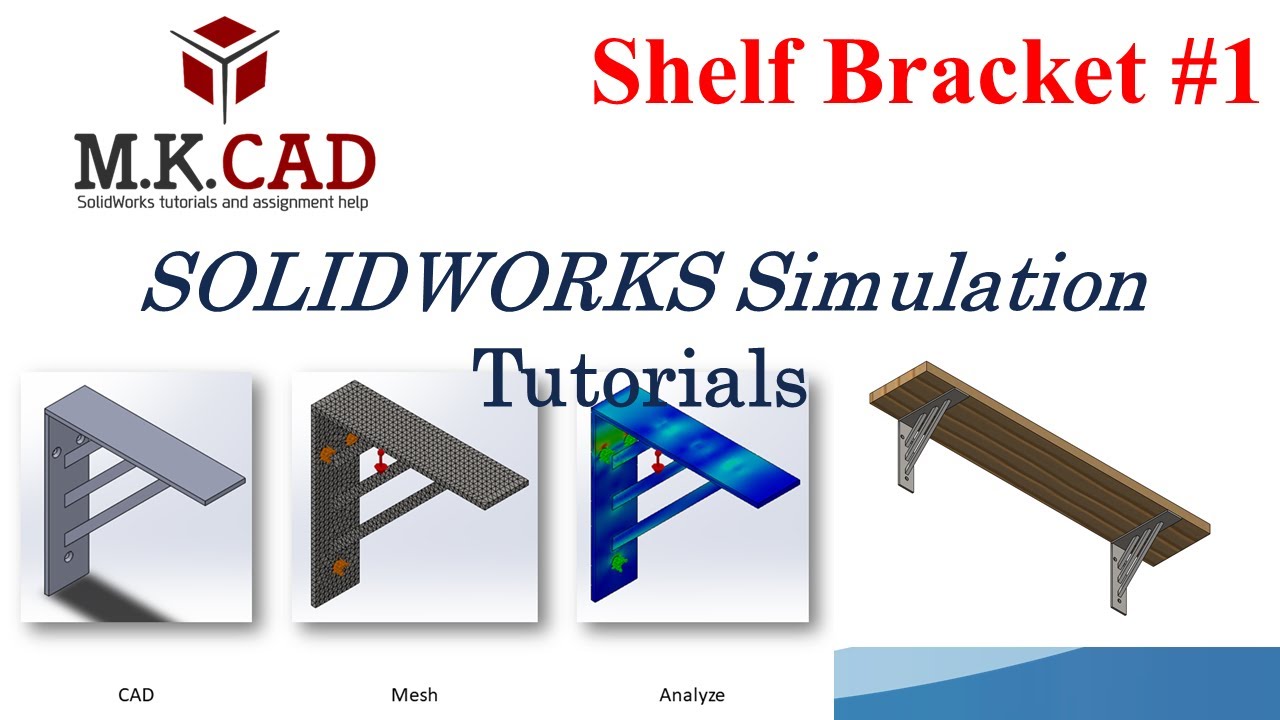 M.K.CAD
SolidWorks tutorials and assignment help

Shelf Bracket #1

SOLIDWORKS Simulation Tutorials

CAD

Mesh

Analyze